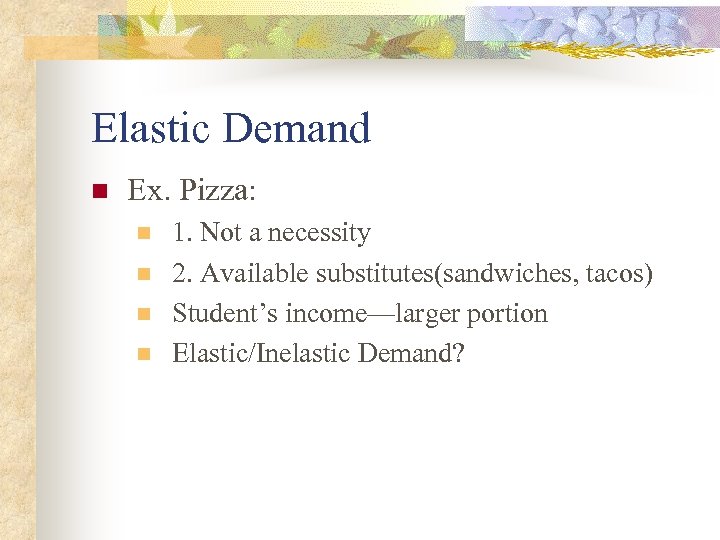 Elastic Demand

Ex. Pizza:

1. Not a necessity

2. Available substitutes(sandwiches, tacos)

Student’s income—larger portion

Elastic/Inelastic Demand?